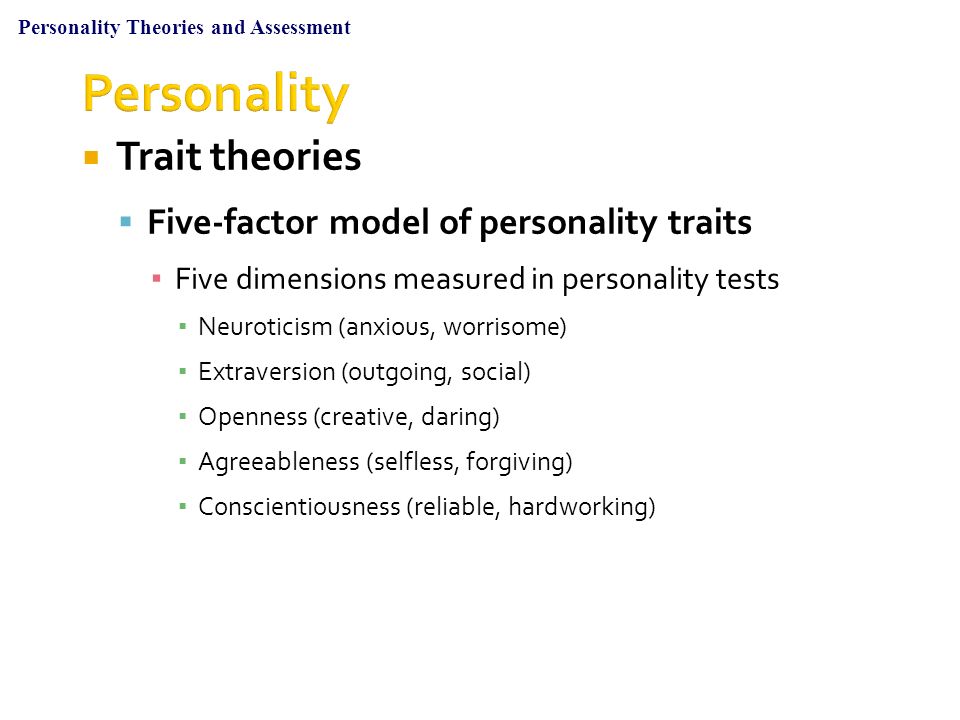 Personality Theories and Assessment

Personality

Trait theories

Five-factor model of personality traits

Five dimensions measured in personality tests

Neuroticism (anxious, worrisome)

Extraversion (outgoing, social)

Openness (creative, daring)

Agreeableness (selfless, forgiving)

Conscientiousness (reliable, hardworking)